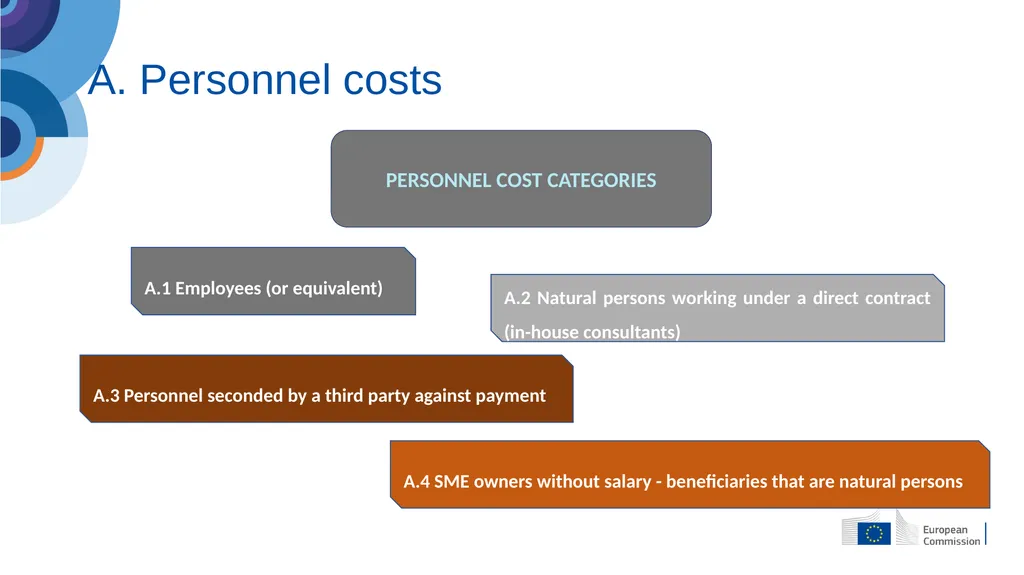 A. Personnel costs

PERSONNEL COST CATEGORIES

A.1 Employees (or equivalent)

A.2 Natural persons working under a direct contract (in-house consultants)

A.3 Personnel seconded by a third party against payment

A.4 SME owners without salary - beneficiaries that are natural persons

European Commission